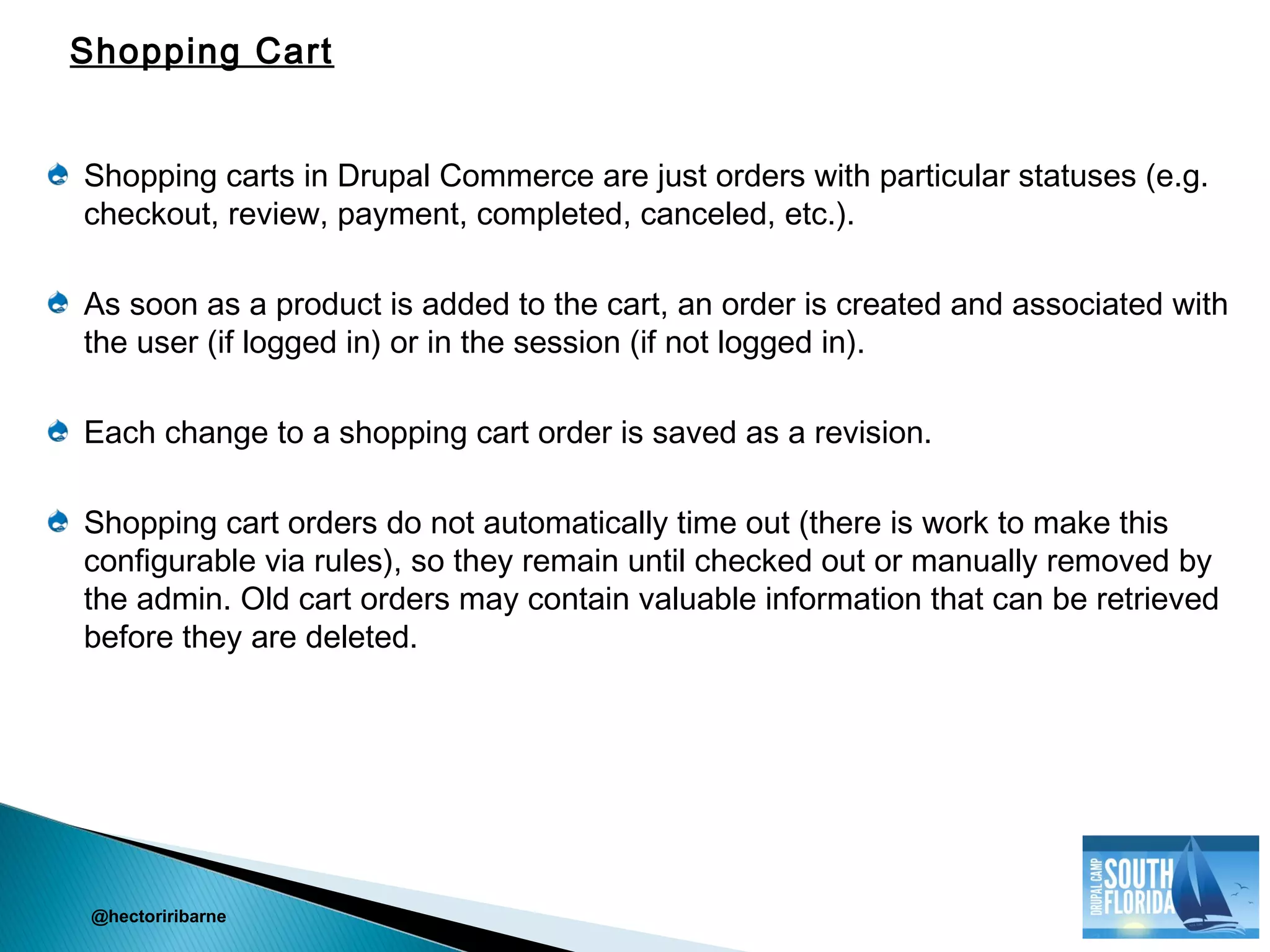 Shopping Cart

Shopping carts in Drupal Commerce are just orders with particular statuses (e.g. checkout, review, payment, completed, canceled, etc.).

As soon as a product is added to the cart, an order is created and associated with the user (if logged in) or in the session (if not logged in).

Each change to a shopping cart order is saved as a revision.

Shopping cart orders do not automatically time out (there is work to make this configurable via rules), so they remain until checked out or manually removed by the admin. Old cart orders may contain valuable information that can be retrieved before they are deleted.

@hectoriribarne

DRUPAL CAMP SOUTH FLORIDA